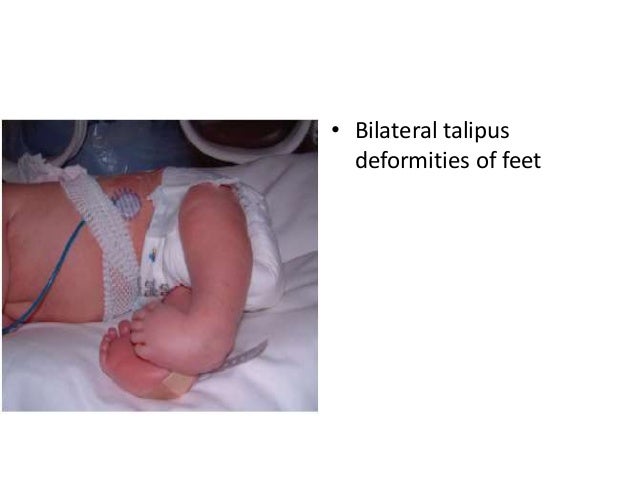 • Bilateral talipus deformities of feet